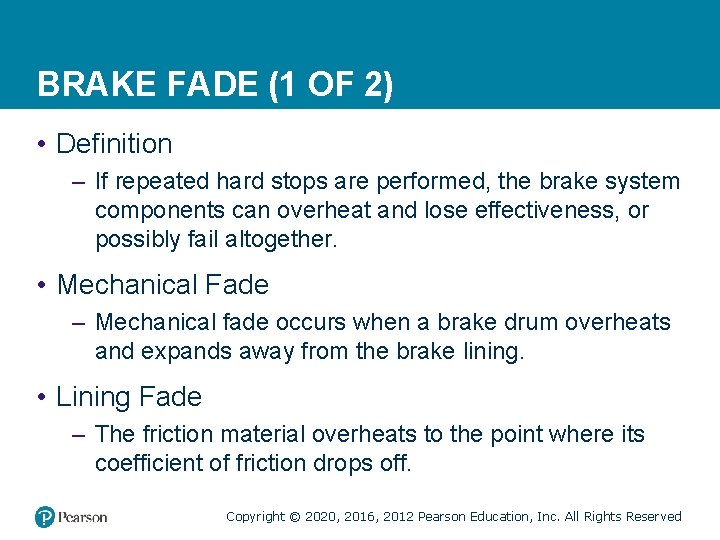 BRAKE FADE (1 OF 2)

• Definition

– If repeated hard stops are performed, the brake system components can overheat and lose effectiveness, or possibly fail altogether.

• Mechanical Fade

– Mechanical fade occurs when a brake drum overheats and expands away from the brake lining.

• Lining Fade

– The friction material overheats to the point where its coefficient of friction drops off.

Pearson

Copyright © 2020, 2016, 2012 Pearson Education, Inc. All Rights Reserved